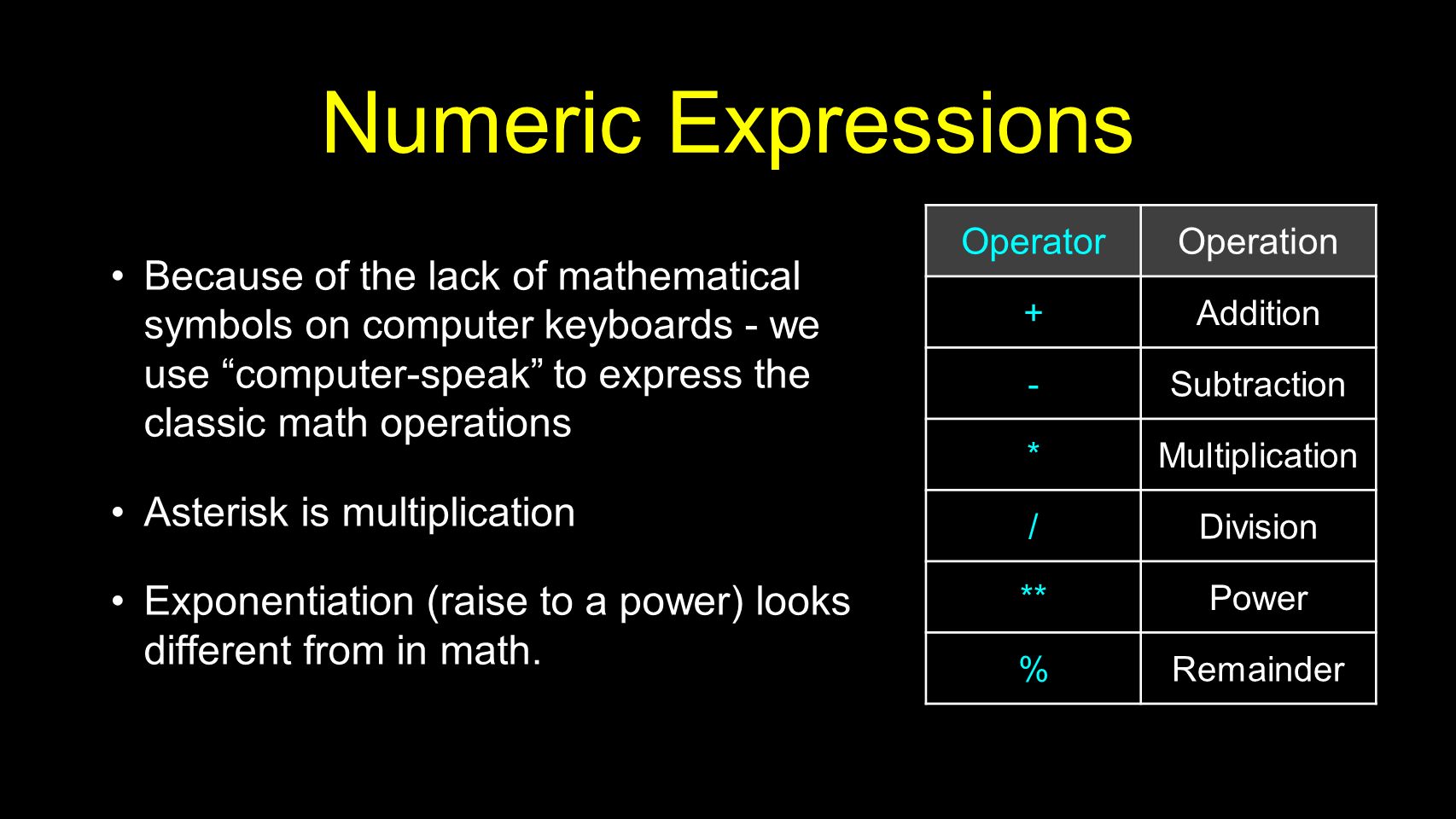 Numeric Expressions

• Because of the lack of mathematical symbols on computer keyboards - we use “computer-speak” to express the classic math operations

• Asterisk is multiplication

• Exponentiation (raise to a power) looks different from in math.

| Operator | Operation |
|---|---|
| + | Addition |
| - | Subtraction |
| * | Multiplication |
| / | Division |
| ** | Power |
| % | Remainder |